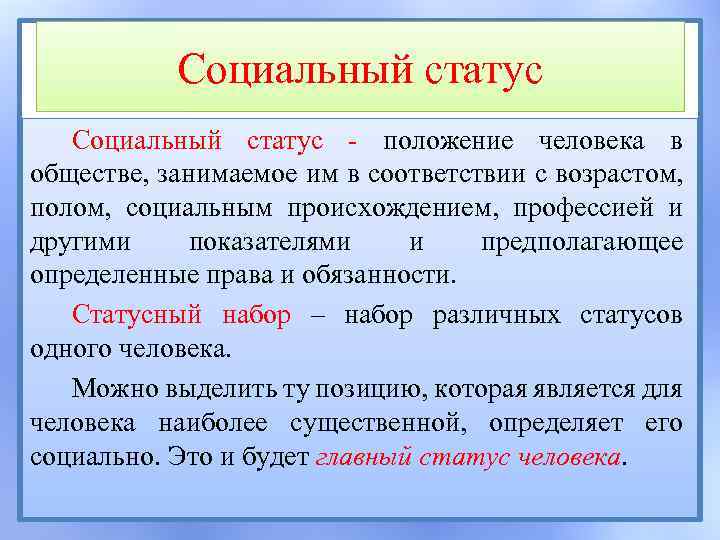 Социальный статус

Социальный статус - положение человека в обществе, занимаемое им в соответствии с возрастом, полом, социальным происхождением, профессией и другими показателями и предполагающее определенные права и обязанности.

Статусный набор – набор различных статусов одного человека.

Можно выделить ту позицию, которая является для человека наиболее существенной, определяет его социально. Это и будет главный статус человека.